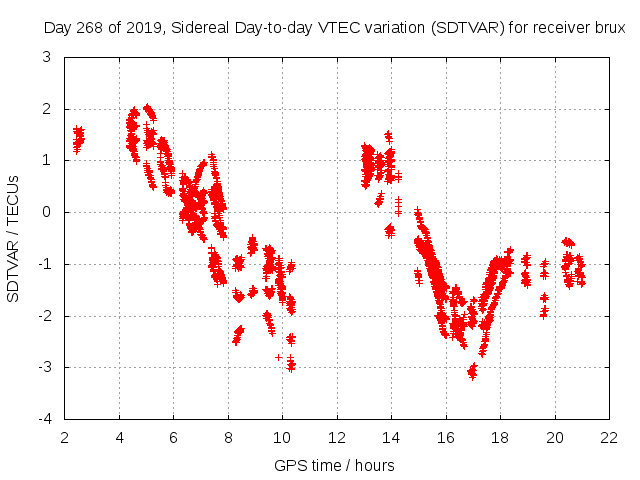 Day 268 of 2019, Sidereal Day-to-day VTEC variation (SDTVAR) for receiver brux

SDTVAR / TECUs

3
2
1
0
-1
-2
-3
-4

2 4 6 8 10 12 14 16 18 20 22

GPS time / hours